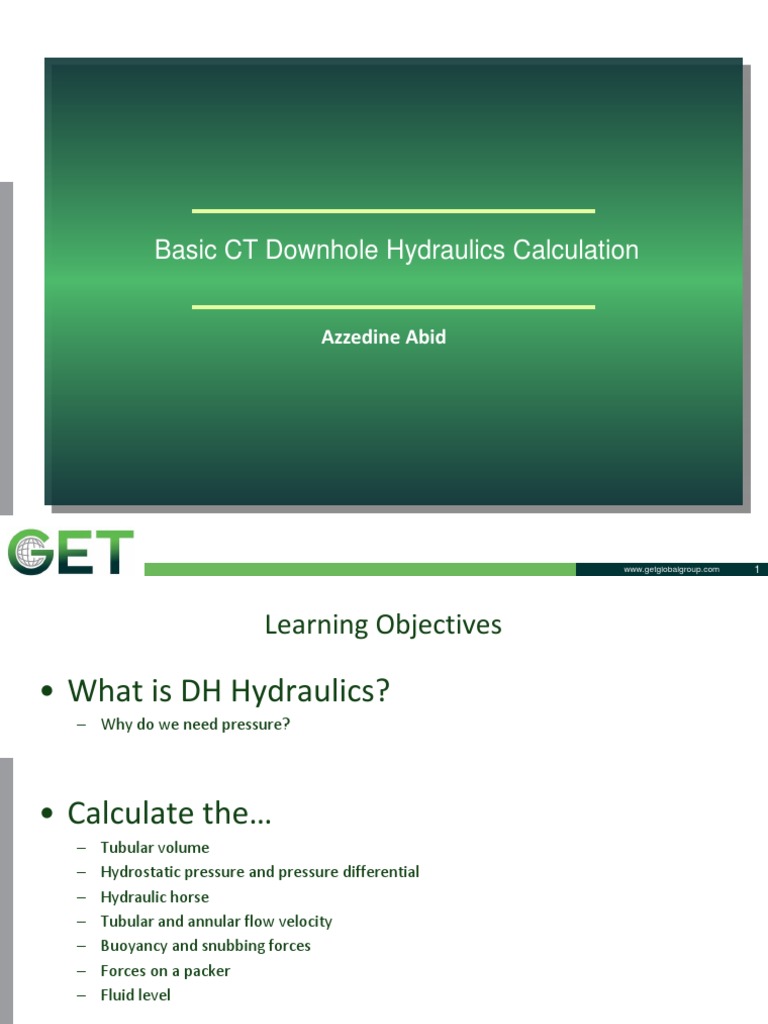 Basic CT Downhole Hydraulics Calculation

Azzedine Abid

GET

www.getglobalgroup.com 1

Learning Objectives

• What is DH Hydraulics?
– Why do we need pressure?

• Calculate the…
– Tubular volume
– Hydrostatic pressure and pressure differential
– Hydraulic horse
– Tubular and annular flow velocity
– Buoyancy and snubbing forces
– Forces on a packer
– Fluid level